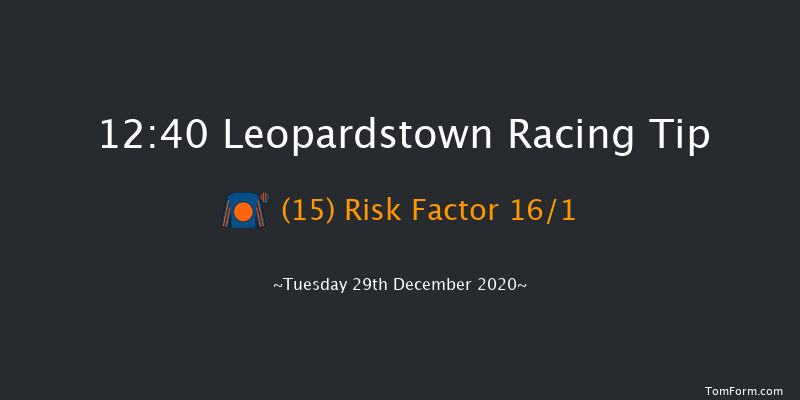 12:40 Leopardstown Racing Tip

(15) Risk Factor 16/1

~Tuesday 29th December 2020~

TomForm.com